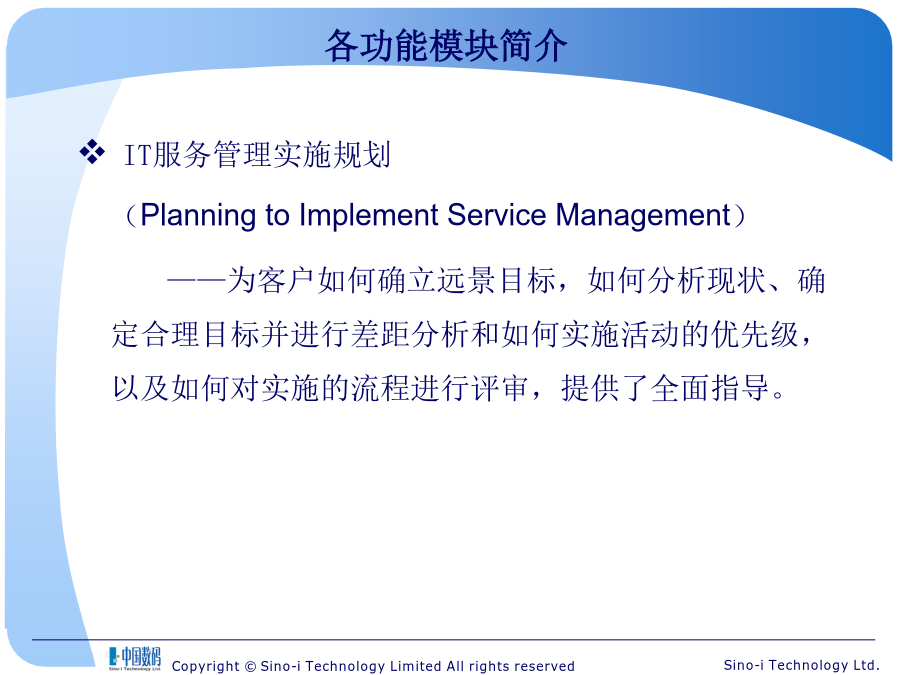 各功能模块简介

❖ IT服务管理实施规划

（Planning to Implement Service Management）

——为客户如何确立远景目标，如何分析现状、确定合理目标并进行差距分析和如何实施活动的优先级，以及如何对实施的流程进行评审，提供了全面指导。

中国数码 Sino-i Technology Ltd.

Copyright © Sino-i Technology Limited All rights reserved

Sino-i Technology Ltd.